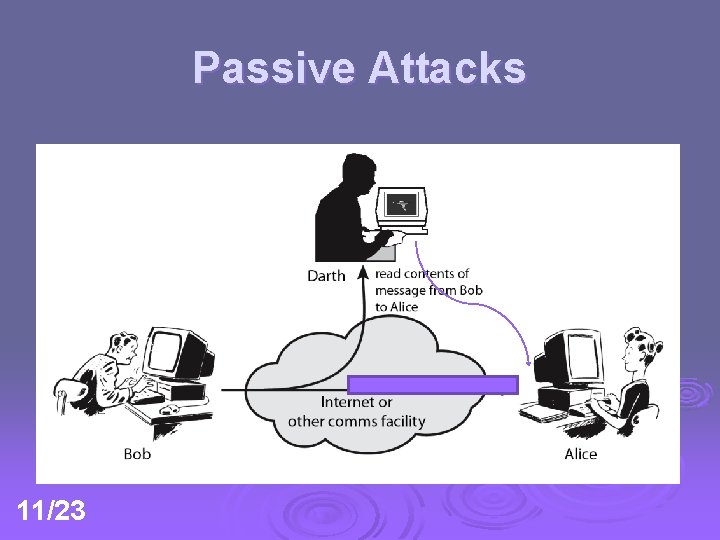 Passive Attacks

Darth

read contents of message from Bob to Alice

Internet or other comms facility

Bob

Alice

11/23